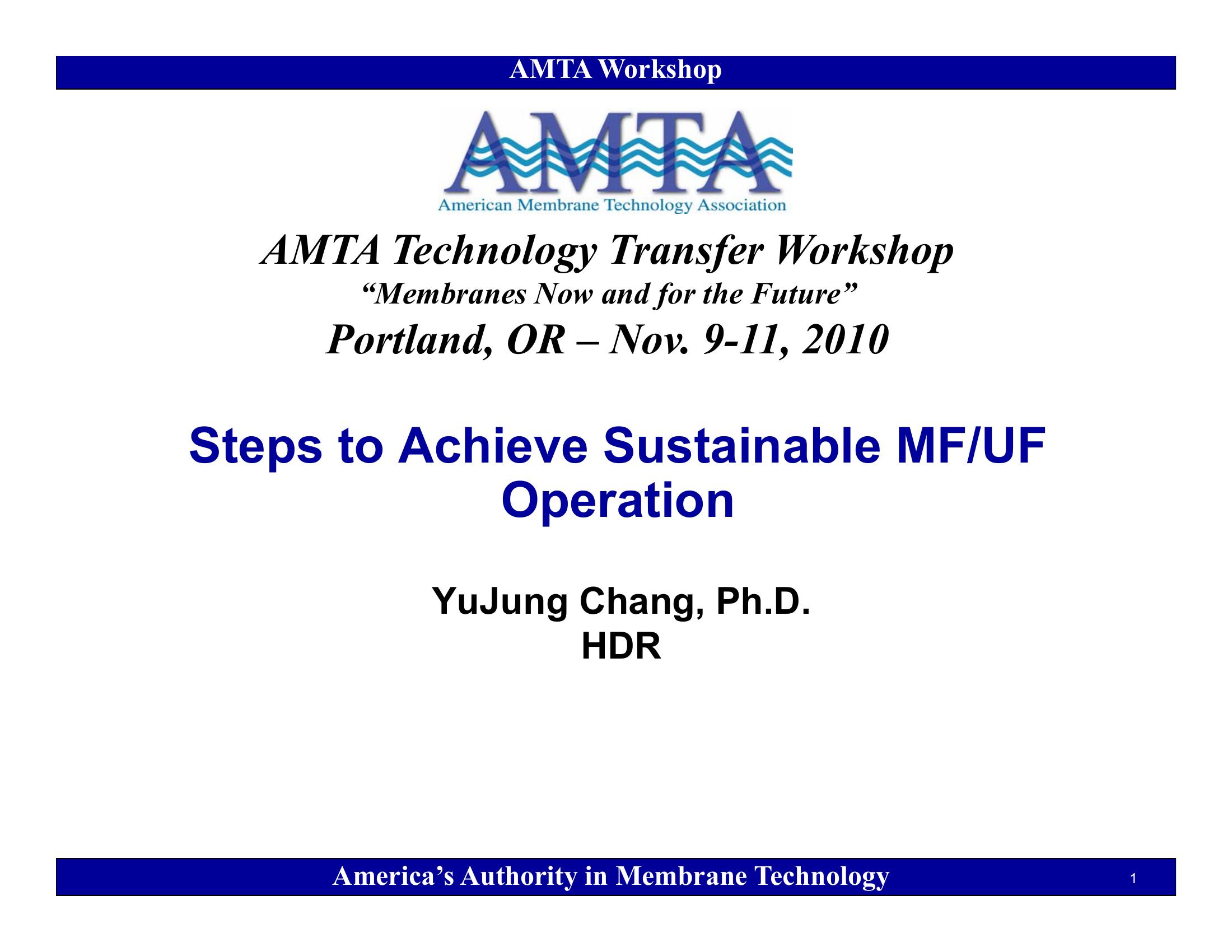 AMTA Workshop

AMTA

American Membrane Technology Association

AMTA Technology Transfer Workshop

“Membranes Now and for the Future”

Portland, OR – Nov. 9-11, 2010

Steps to Achieve Sustainable MF/UF Operation

YuJung Chang, Ph.D.
HDR

America’s Authority in Membrane Technology

1